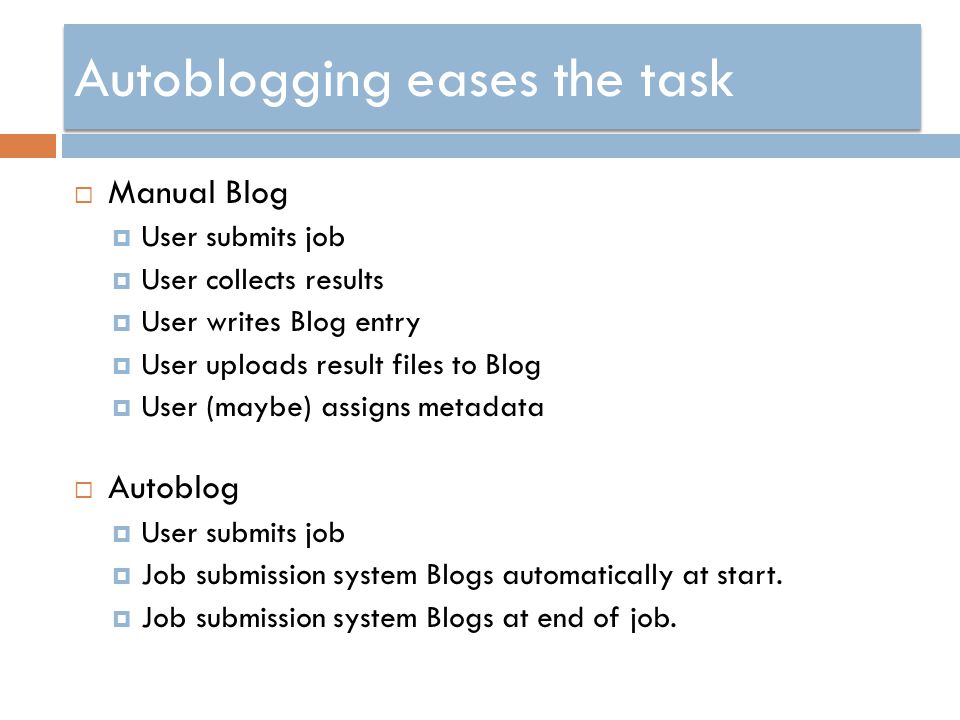 Autoblogging eases the task

Manual Blog
User submits job
User collects results
User writes Blog entry
User uploads result files to Blog
User (maybe) assigns metadata

Autoblog
User submits job
Job submission system Blogs automatically at start.
Job submission system Blogs at end of job.